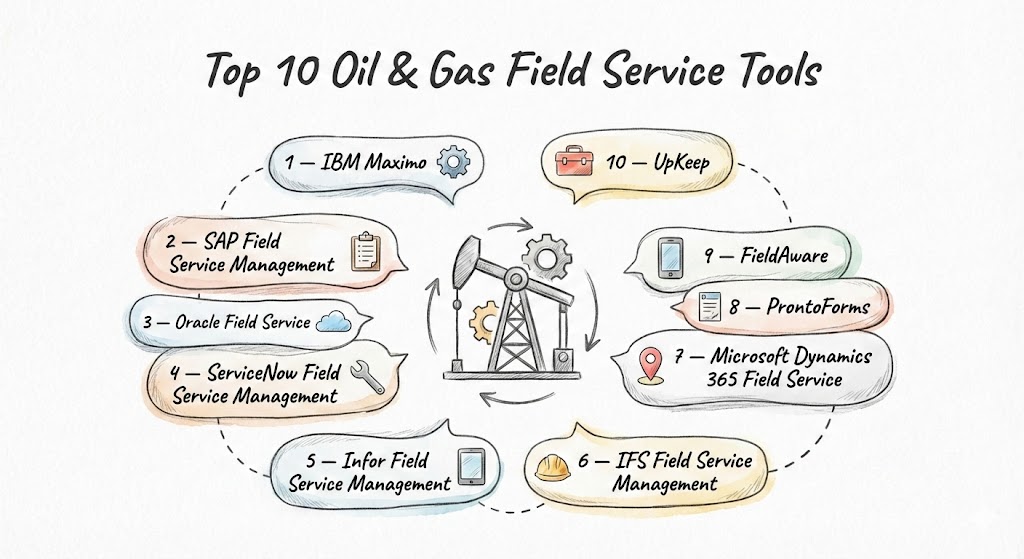 Top 10 Oil & Gas Field Service Tools

1 — IBM Maximo

2 — SAP Field Service Management

3 — Oracle Field Service

4 — ServiceNow Field Service Management

5 — Infor Field Service Management

6 — IFS Field Service Management

7 — Microsoft Dynamics 365 Field Service

8 — ProntoForms

9 — FieldAware

10 — UpKeep